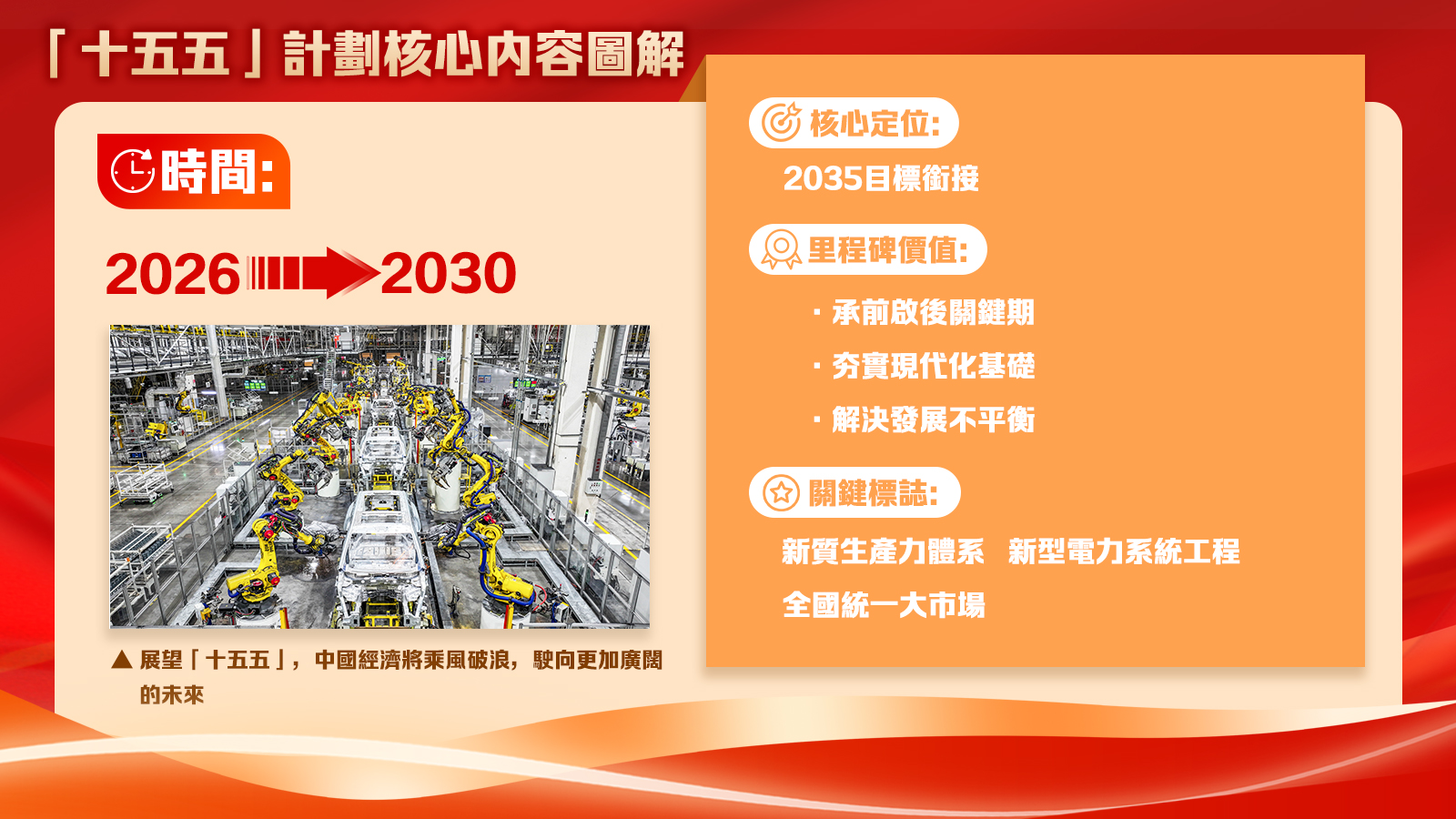 「十五五」計劃核心內容圖解

時間:

2026 2030

▲ 展望「十五五」，中國經濟將乘風破浪，駛向更加廣闊的未來

核心定位:

2035目標銜接

里程碑價值:

· 承前啟後關鍵期

· 夯實現代化基礎

· 解決發展不平衡

關鍵標誌:

新質生產力體系 新型電力系統工程

全國統一大市場